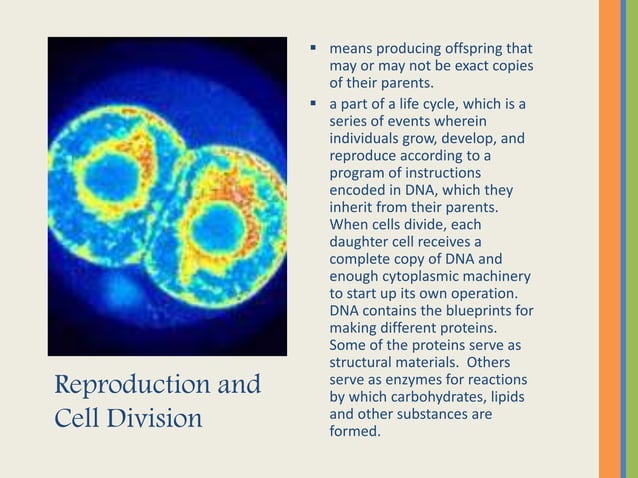 Reproduction and Cell Division

▪ means producing offspring that may or may not be exact copies of their parents.

▪ a part of a life cycle, which is a series of events wherein individuals grow, develop, and reproduce according to a program of instructions encoded in DNA, which they inherit from their parents. When cells divide, each daughter cell receives a complete copy of DNA and enough cytoplasmic machinery to start up its own operation. DNA contains the blueprints for making different proteins. Some of the proteins serve as structural materials. Others serve as enzymes for reactions by which carbohydrates, lipids and other substances are formed.